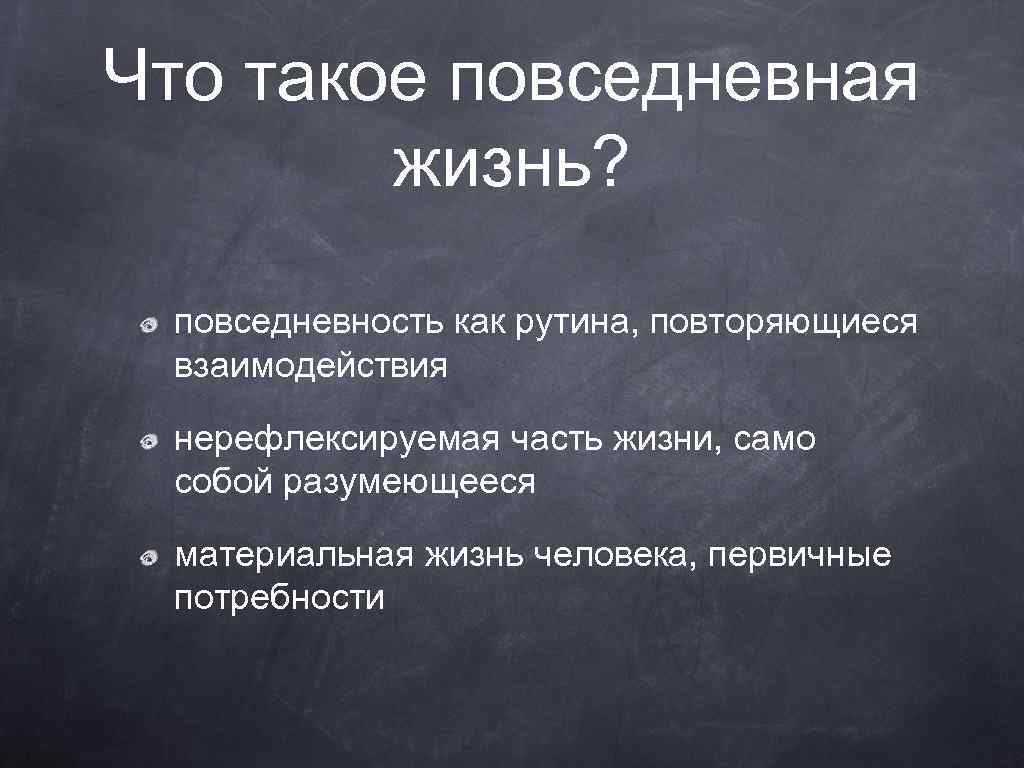 Что такое повседневная жизнь?

повседневность как рутина, повторяющиеся взаимодействия

нерефлексируемая часть жизни, само собой разумеющееся

материальная жизнь человека, первичные потребности